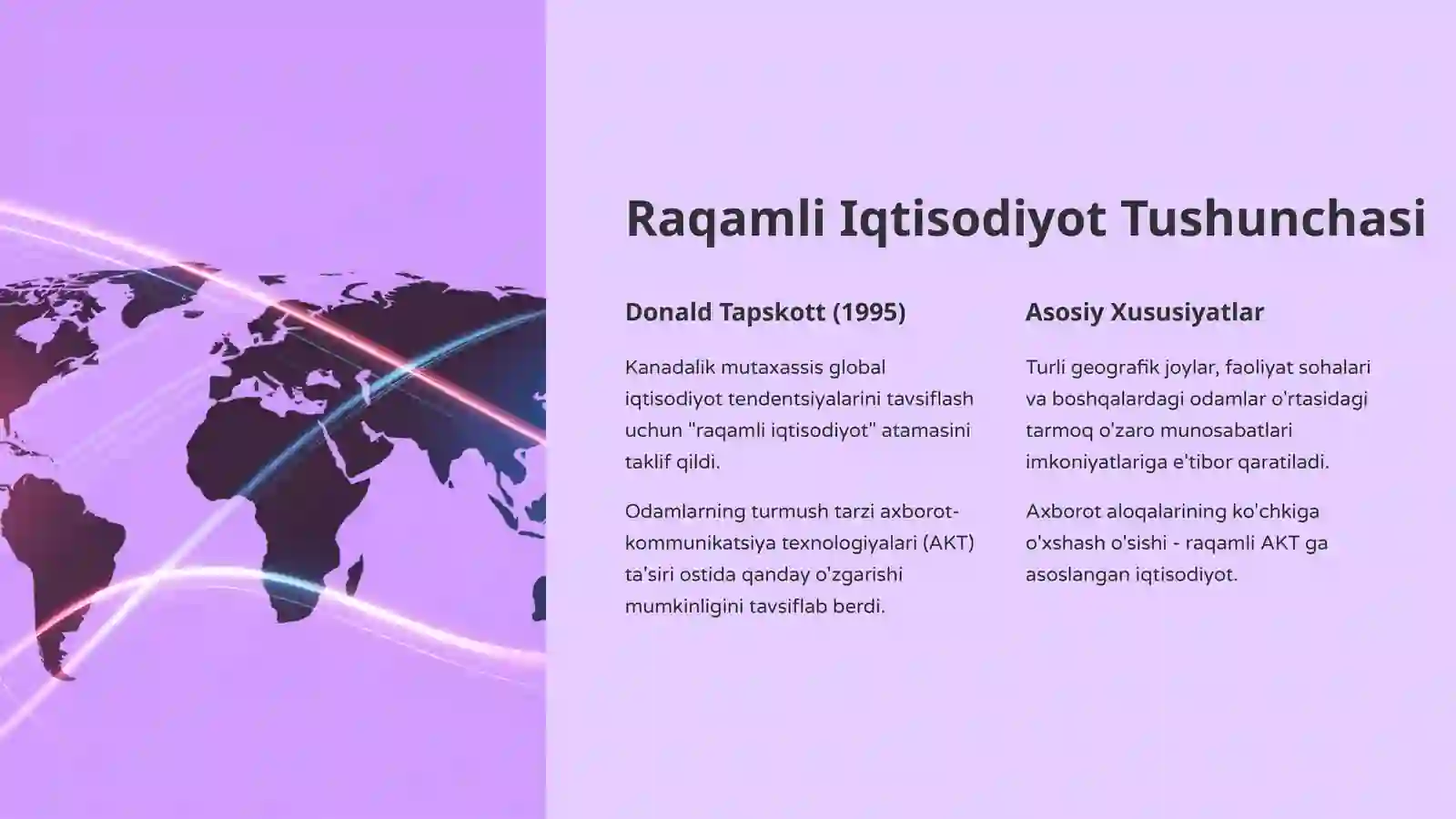 Raqamli Iqtisodiyot Tushunchasi

Donald Tapskott (1995)

Kanadalik mutaxassis global iqtisodiyot tendentsiyalarini tavsiflash uchun "raqamli iqtisodiyot" atamasini taklif qildi.

Odamlarning turmush tarzi axborot-kommunikatsiya texnologiyalari (AKT) ta'siri ostida qanday o'zgarishi mumkinligini tavsiflab berdi.

Asosiy Xususiyatlar

Turli geografik joylar, faoliyat sohalari va boshqalardagi odamlar o'rtasidagi tarmoq o'zaro munosabatlari imkoniyatlariga e'tibor qaratiladi.

Axborot aloqalarining ko'chkiga o'xshash o'sishi - raqamli AKT ga asoslangan iqtisodiyot.